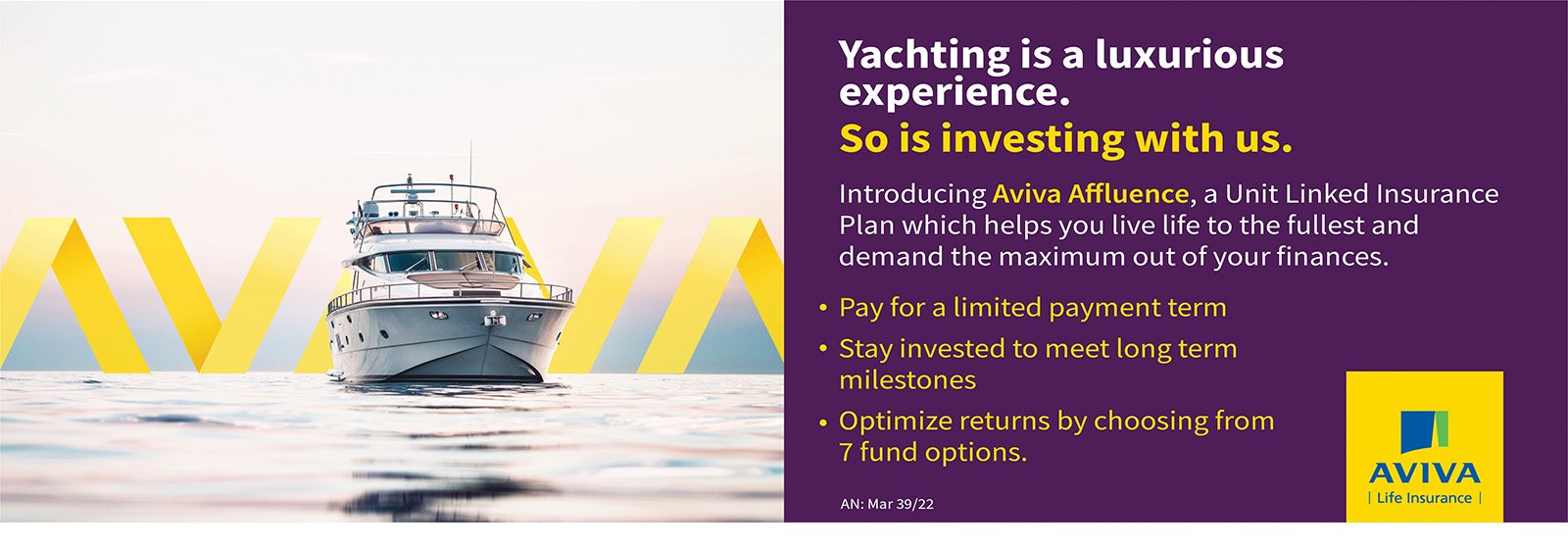 Yachting is a luxurious experience.
So is investing with us.

Introducing Aviva Affluence, a Unit Linked Insurance Plan which helps you live life to the fullest and demand the maximum out of your finances.

• Pay for a limited payment term
• Stay invested to meet long term milestones
• Optimize returns by choosing from 7 fund options.

AN: Mar 39/22

AVIVA
| Life Insurance |